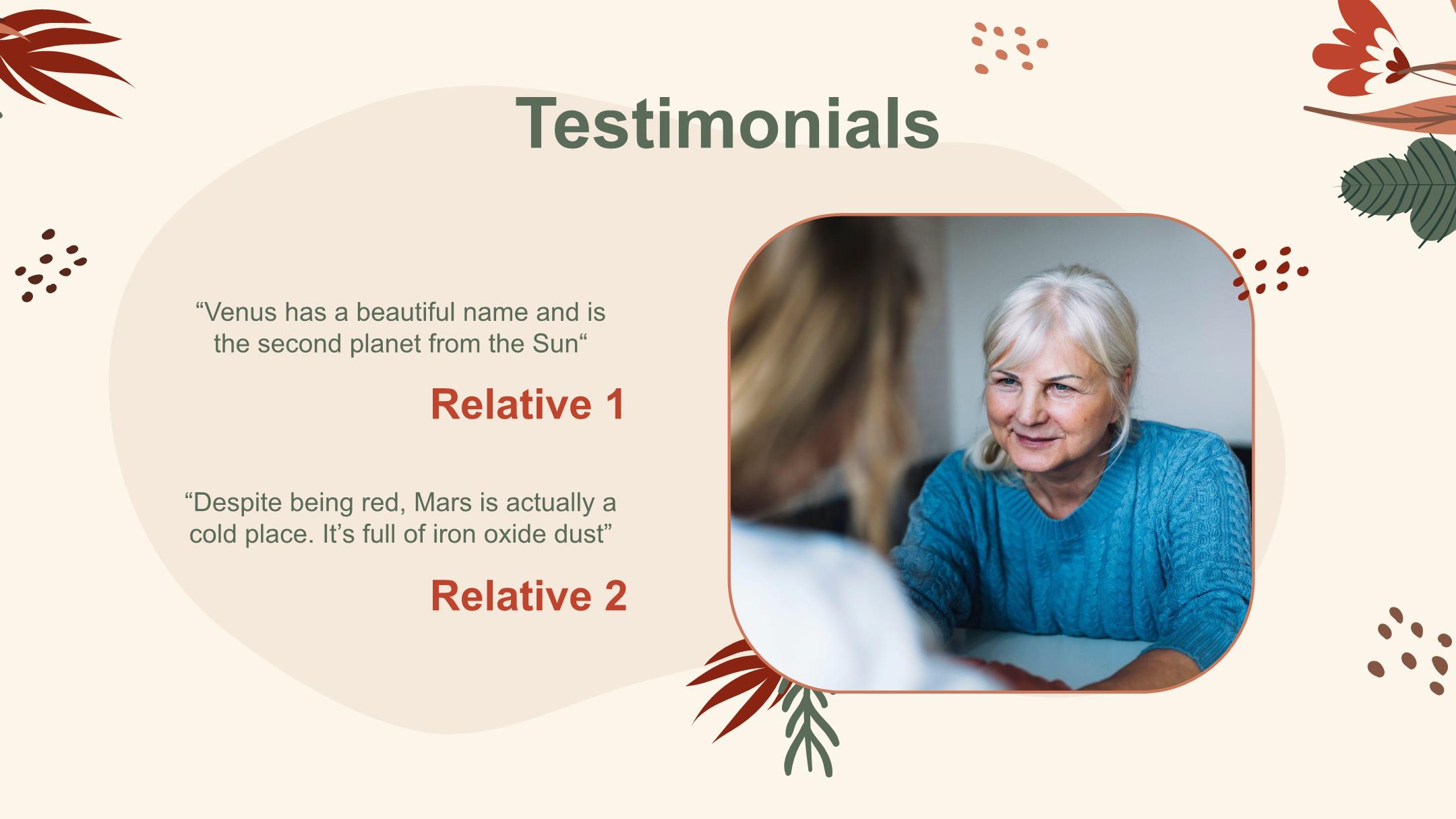 Testimonials

“Venus has a beautiful name and is the second planet from the Sun“

Relative 1

“Despite being red, Mars is actually a cold place. It’s full of iron oxide dust”

Relative 2